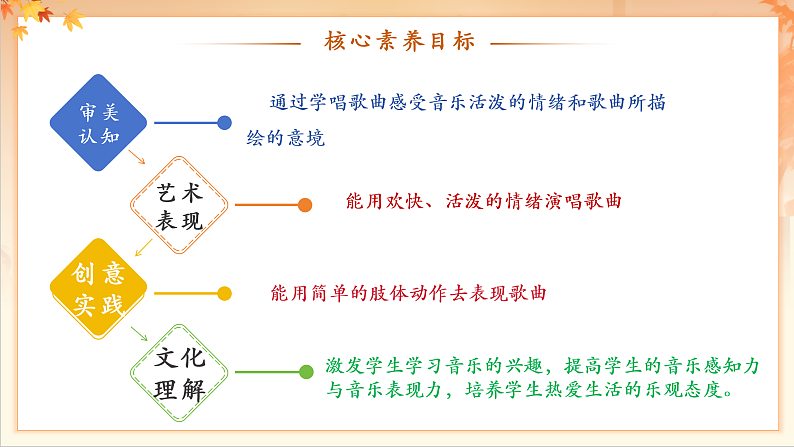 核心素养目标

审美认知

通过学唱歌曲感受音乐活泼的情绪和歌曲所描绘的意境

艺术表现

能用欢快、活泼的情绪演唱歌曲

创意实践

能用简单的肢体动作去表现歌曲

文化理解

激发学生学习音乐的兴趣，提高学生的音乐感知力与音乐表现力，培养学生热爱生活的乐观态度。